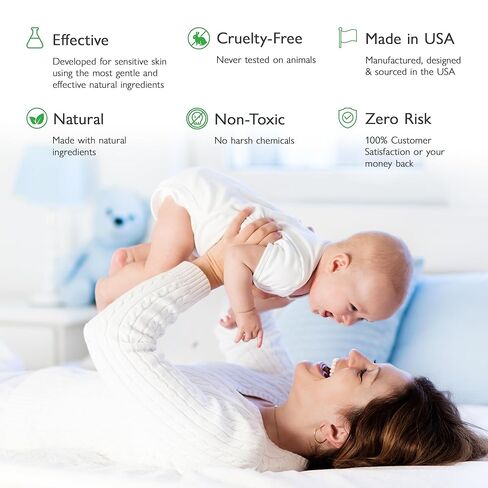 Effective

Developed for sensitive skin using the most gentle and effective natural ingredients

Cruelty-Free

Never tested on animals

Made in USA

Manufactured, designed & sourced in the USA

Natural

Made with natural ingredients

Non-Toxic

No harsh chemicals

Zero Risk

100% Customer Satisfaction or your money back